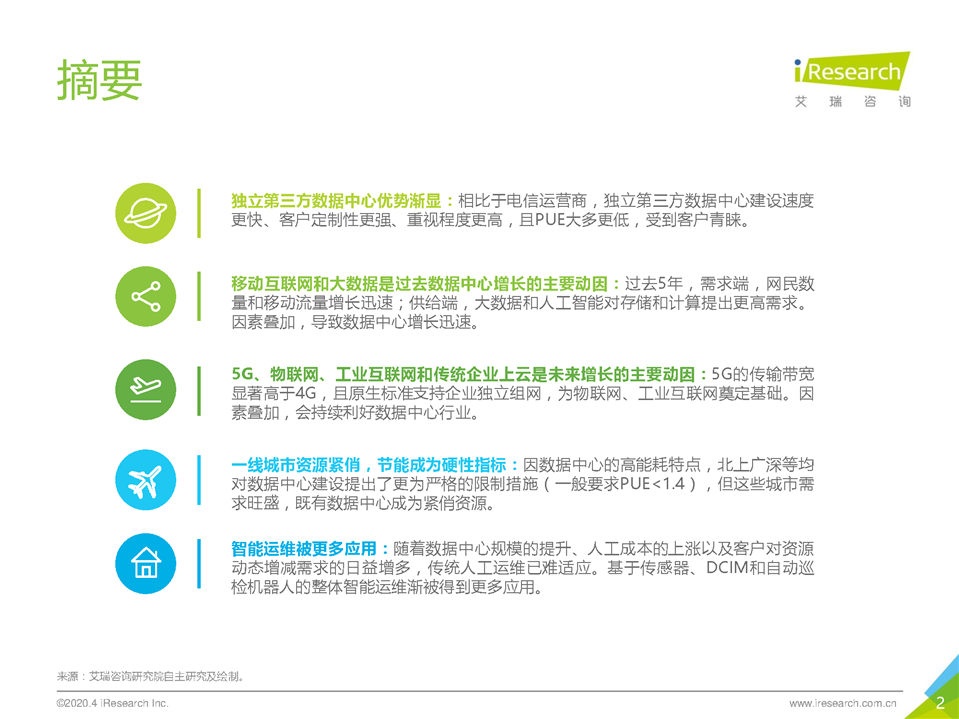 摘要

iResearch
艾 瑞 咨 询

独立第三方数据中心优势渐显：相比于电信运营商，独立第三方数据中心建设速度更快、客户定制性更强、重视程度更高，且PUE大多更低，受到客户青睐。

移动互联网和大数据是过去数据中心增长的主要动因：过去5年，需求端，网民数量和移动流量增长迅速；供给端，大数据和人工智能对存储和计算提出更高需求。因素叠加，导致数据中心增长迅速。

5G、物联网、工业互联网和传统企业上云是未来增长的主要动因：5G的传输带宽显著高于4G，且原生标准支持企业独立组网，为物联网、工业互联网奠定基础。因素叠加，会持续利好数据中心行业。

一线城市资源紧俏，节能成为硬性指标：因数据中心的高能耗特点，北上广深等均对数据中心建设提出了更为严格的限制措施（一般要求PUE<1.4），但这些城市需求旺盛，既有数据中心成为紧俏资源。

智能运维被更多应用：随着数据中心规模的提升、人工成本的上涨以及客户对资源动态增减需求的日益增多，传统人工运维已难适应。基于传感器、DCIM和自动巡检机器人的整体智能运维渐被得到更多应用。

来源：艾瑞咨询研究院自主研究及绘制。

©2020.4 iResearch Inc.

www.iresearch.com.cn

2